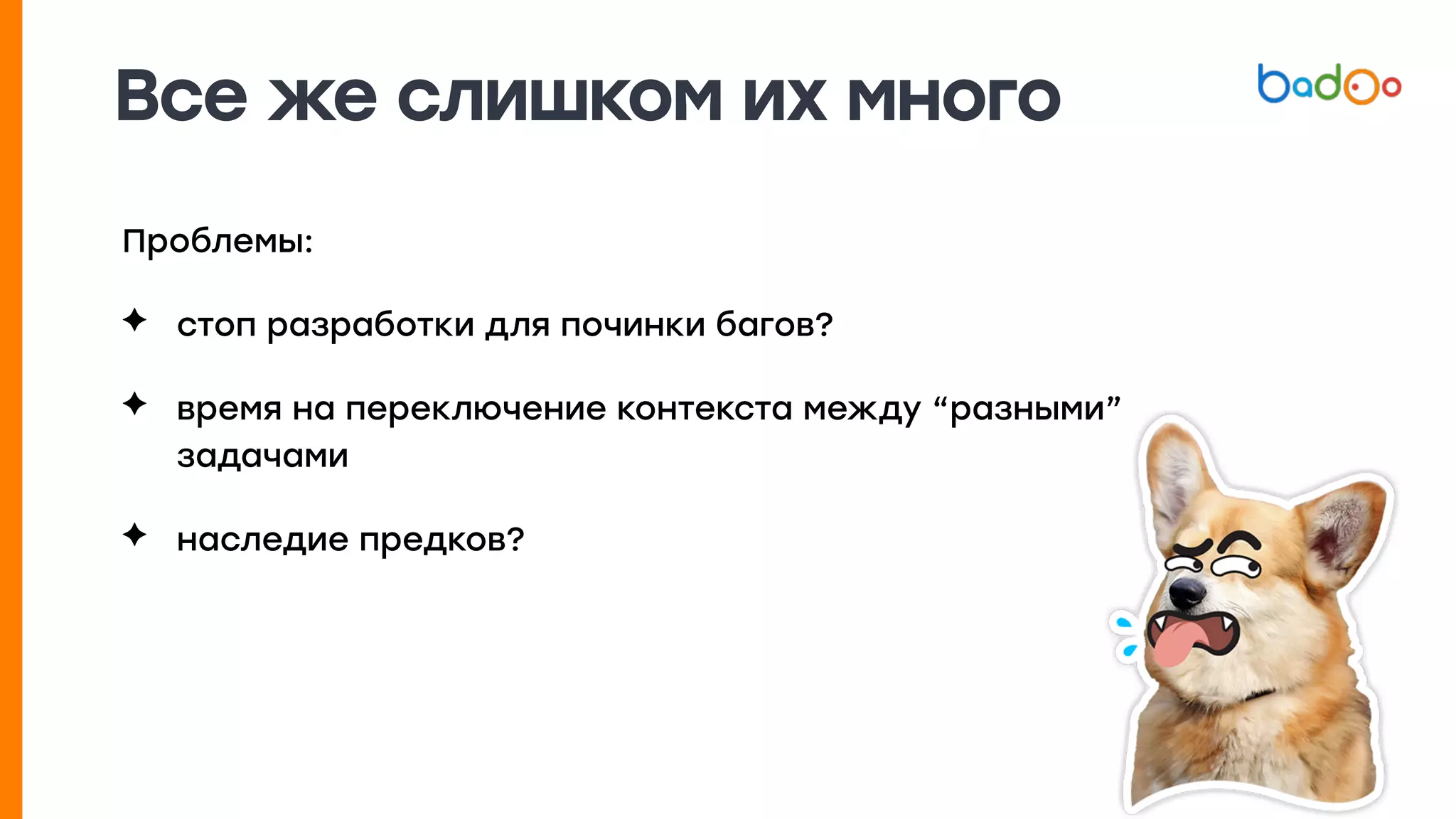 Все же слишком их много

badoo

Проблемы:

✦ стоп разработки для починки багов?

✦ время на переключение контекста между “разными” задачами

✦ наследие предков?